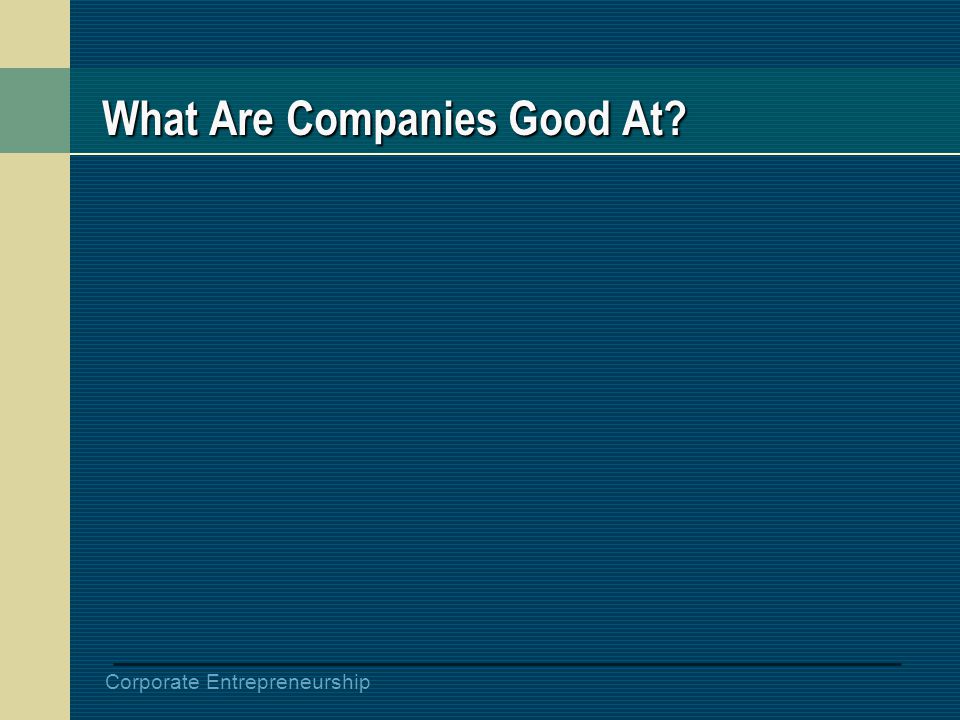 What Are Companies Good At?

Corporate Entrepreneurship